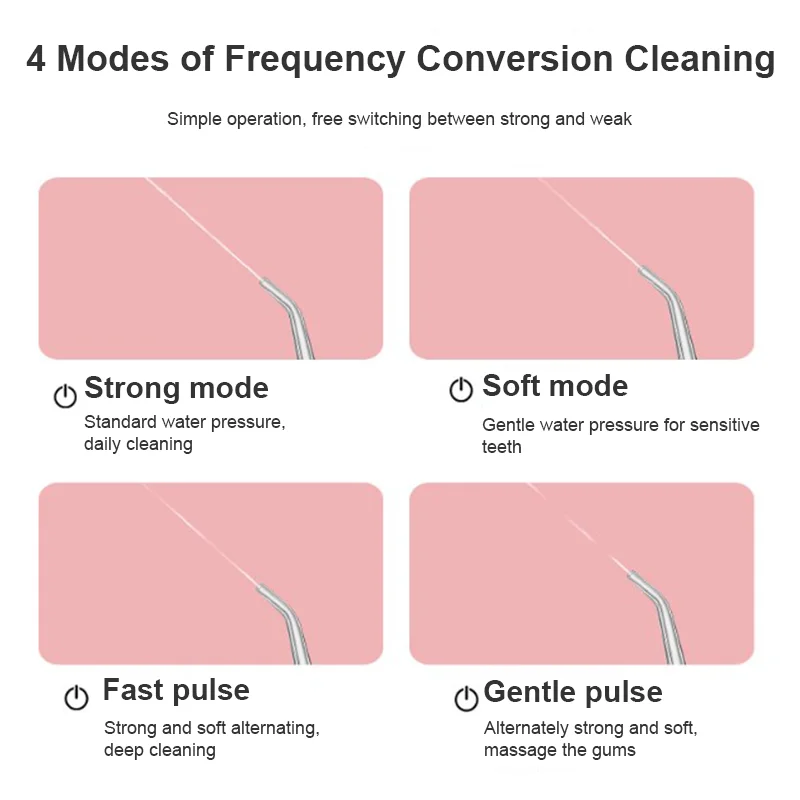 4 Modes of Frequency Conversion Cleaning

Simple operation, free switching between strong and weak

Strong mode
Standard water pressure, daily cleaning

Soft mode
Gentle water pressure for sensitive teeth

Fast pulse
Strong and soft alternating, deep cleaning

Gentle pulse
Alternately strong and soft, massage the gums